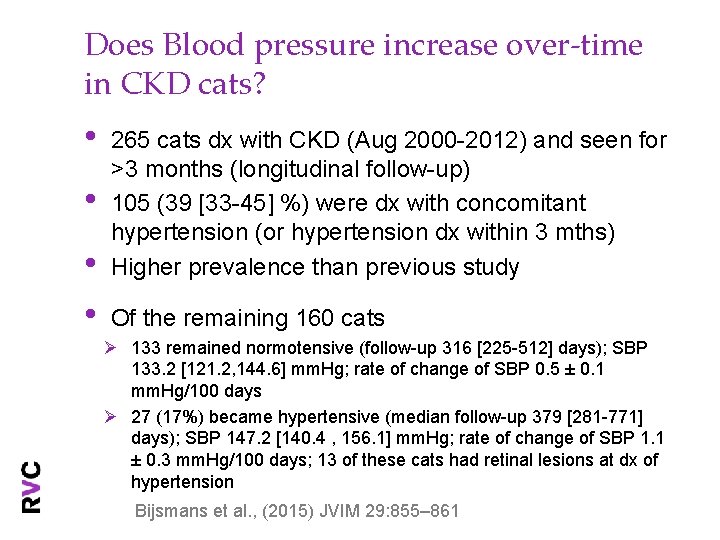 Does Blood pressure increase over-time in CKD cats?

• 265 cats dx with CKD (Aug 2000-2012) and seen for >3 months (longitudinal follow-up)
• 105 (39 [33-45] %) were dx with concomitant hypertension (or hypertension dx within 3 mths)
• Higher prevalence than previous study

• Of the remaining 160 cats
➢ 133 remained normotensive (follow-up 316 [225-512] days); SBP 133.2 [121.2,144.6] mmHg; rate of change of SBP 0.5 ± 0.1 mmHg/100 days
➢ 27 (17%) became hypertensive (median follow-up 379 [281-771] days); SBP 147.2 [140.4 , 156.1] mmHg; rate of change of SBP 1.1 ± 0.3 mmHg/100 days; 13 of these cats had retinal lesions at dx of hypertension

Bijsmans et al., (2015) JVIM 29:855–861

RVC